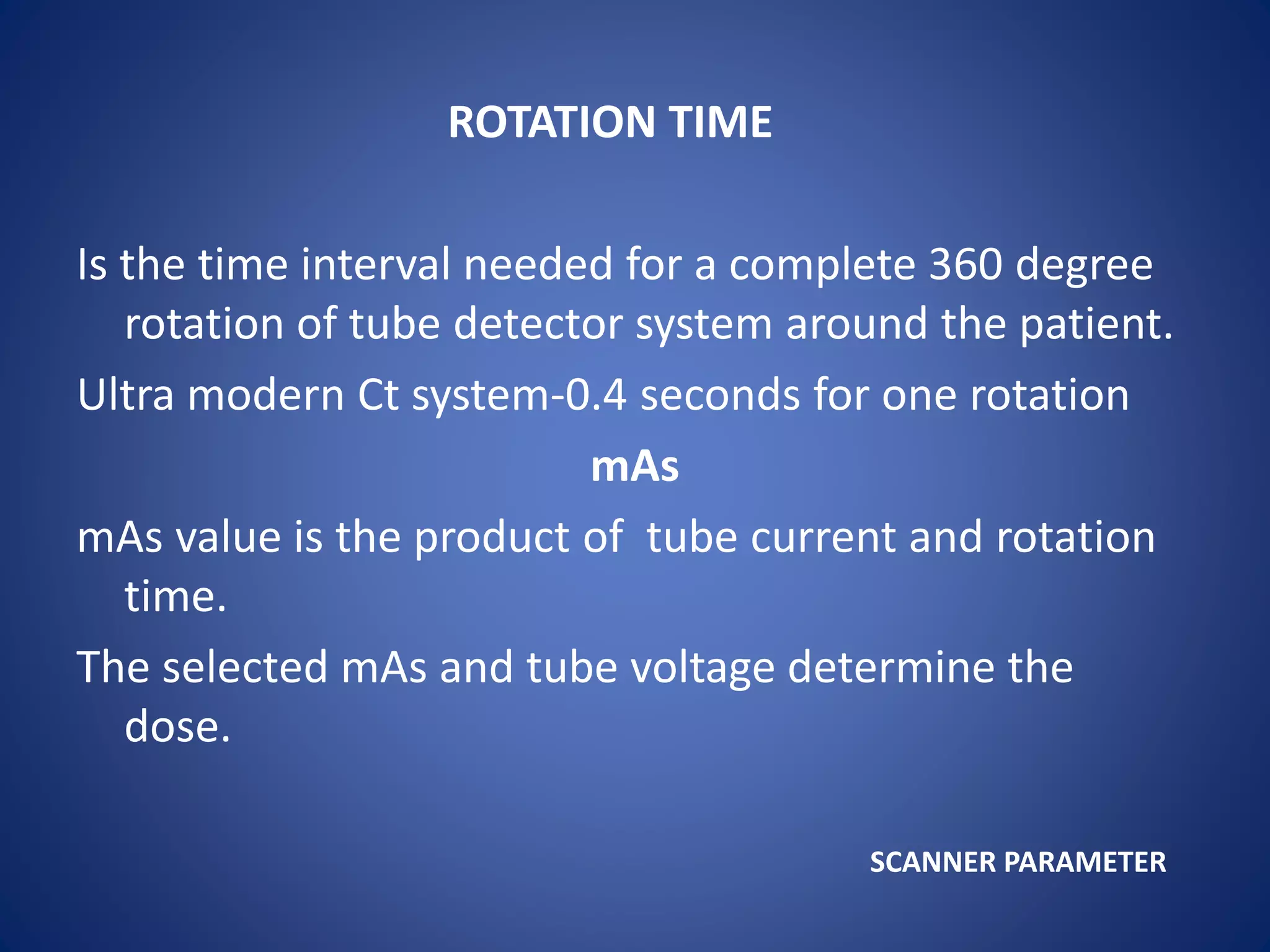 ROTATION TIME

Is the time interval needed for a complete 360 degree rotation of tube detector system around the patient.

Ultra modern Ct system-0.4 seconds for one rotation

mAs

mAs value is the product of tube current and rotation time.

The selected mAs and tube voltage determine the dose.

SCANNER PARAMETER